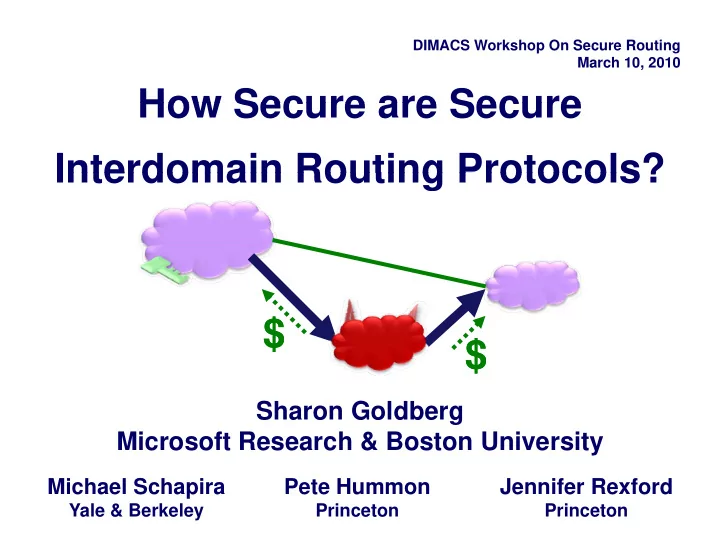 DIMACS Workshop On Secure Routing
March 10, 2010

How Secure are Secure Interdomain Routing Protocols?

$

$

Sharon Goldberg
Microsoft Research & Boston University

Michael Schapira
Yale & Berkeley

Pete Hummon
Princeton

Jennifer Rexford
Princeton